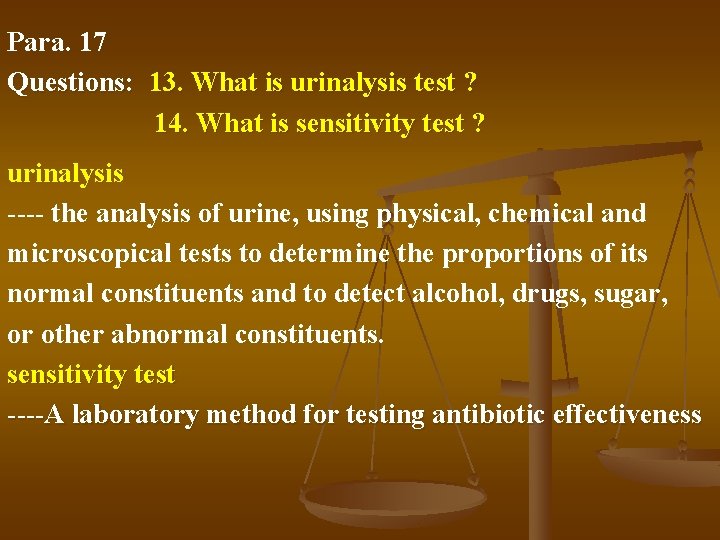 Para. 17

Questions: 13. What is urinalysis test ?
14. What is sensitivity test ?

urinalysis
---- the analysis of urine, using physical, chemical and microscopical tests to determine the proportions of its normal constituents and to detect alcohol, drugs, sugar, or other abnormal constituents.

sensitivity test
----A laboratory method for testing antibiotic effectiveness